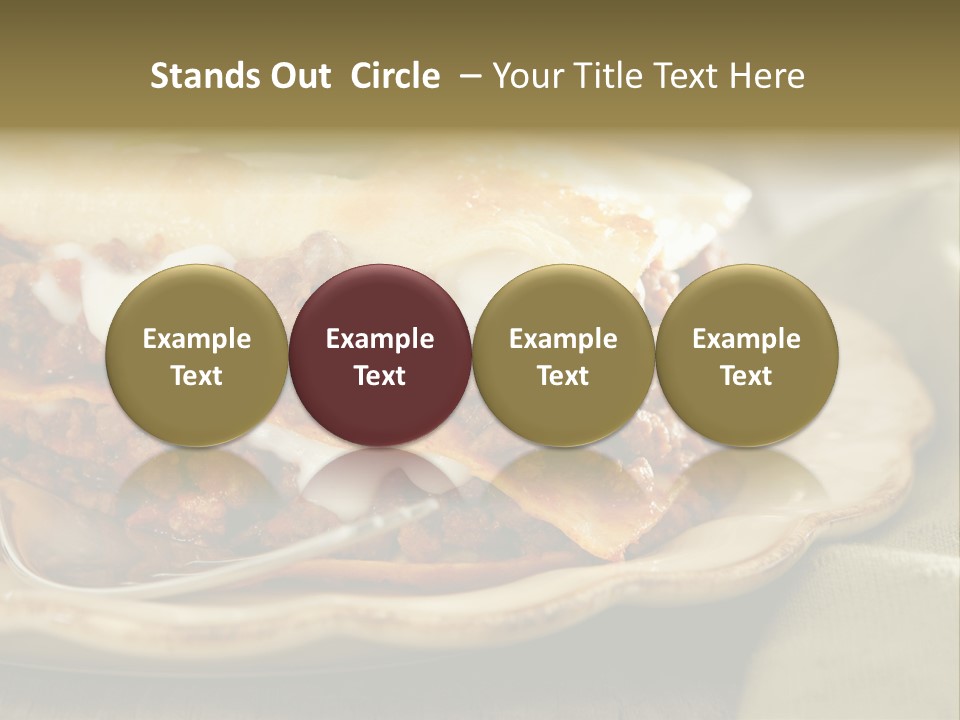 Stands Out Circle – Your Title Text Here

Example Text

Example Text

Example Text

Example Text